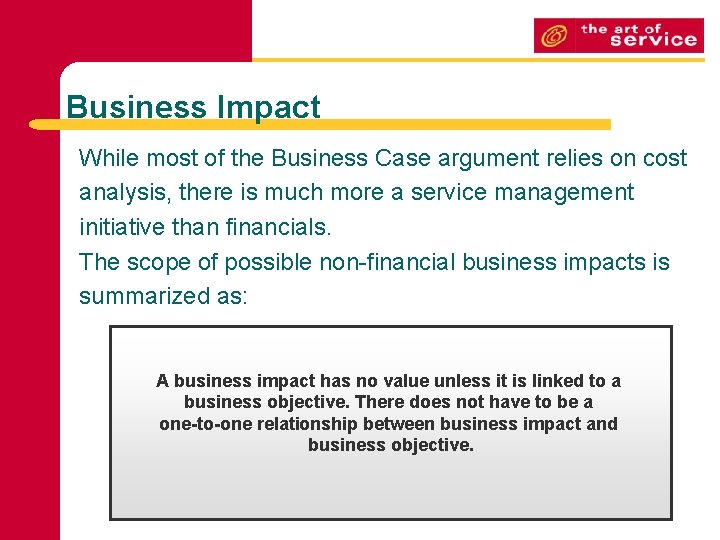 the art of service

Business Impact

While most of the Business Case argument relies on cost analysis, there is much more a service management initiative than financials.

The scope of possible non-financial business impacts is summarized as:

A business impact has no value unless it is linked to a business objective. There does not have to be a one-to-one relationship between business impact and business objective.